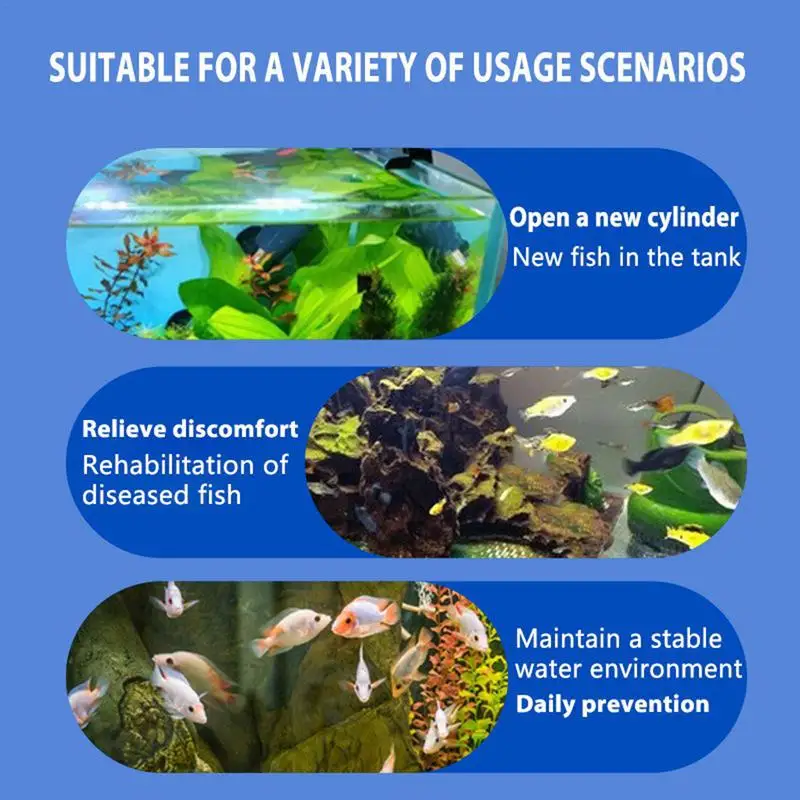 SUITABLE FOR A VARIETY OF USAGE SCENARIOS

Open a new cylinder
New fish in the tank

Relieve discomfort
Rehabilitation of diseased fish

Maintain a stable water environment
Daily prevention